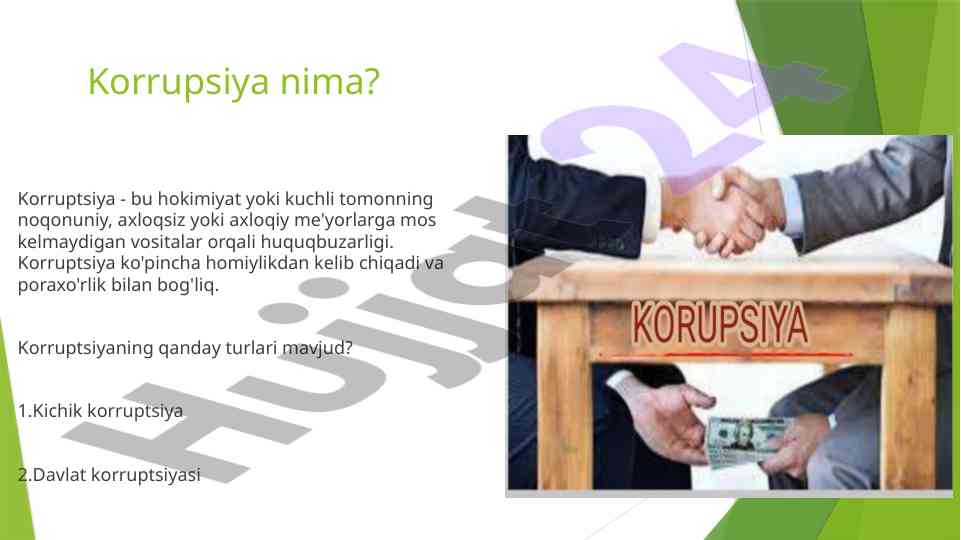 Korrupsiya nima?

Korruptsiya - bu hokimiyat yoki kuchli tomonning noqonuniy, axloqsiz yoki axloqiy me'yorlarga mos kelmaydigan vositalar orqali huquqbuzarligi. Korruptsiya ko'pincha homiylikdan kelib chiqadi va poraxo'rlik bilan bog'liq.

Korruptsiyaning qanday turlari mavjud?

1.Kichik korruptsiya

2.Davlat korruptsiyasi

KORUPSIYA

Hujjat24